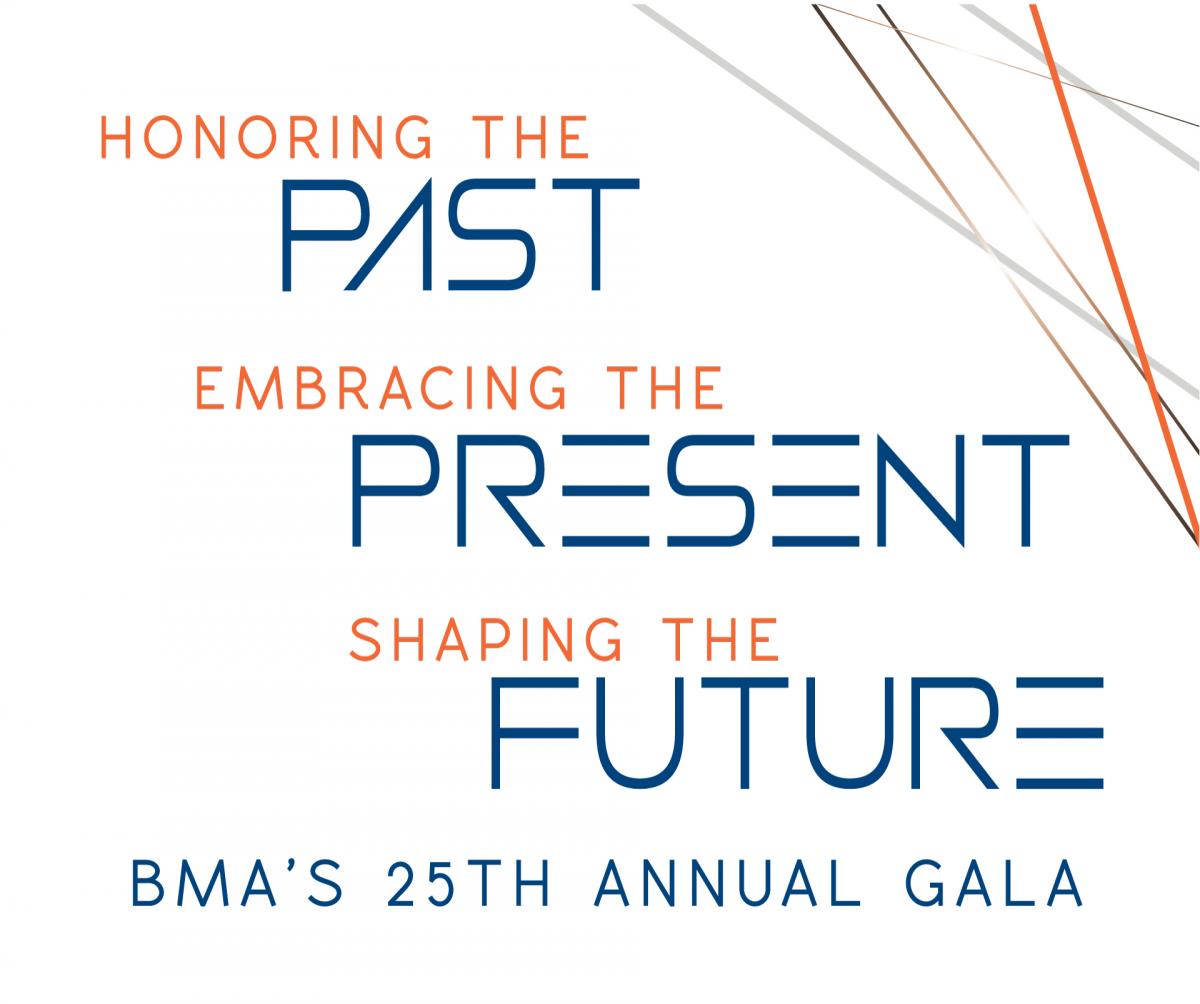 HONORING THE
PAST

EMBRACING THE
PRESENT

SHAPING THE
FUTURE

BMA'S 25TH ANNUAL GALA